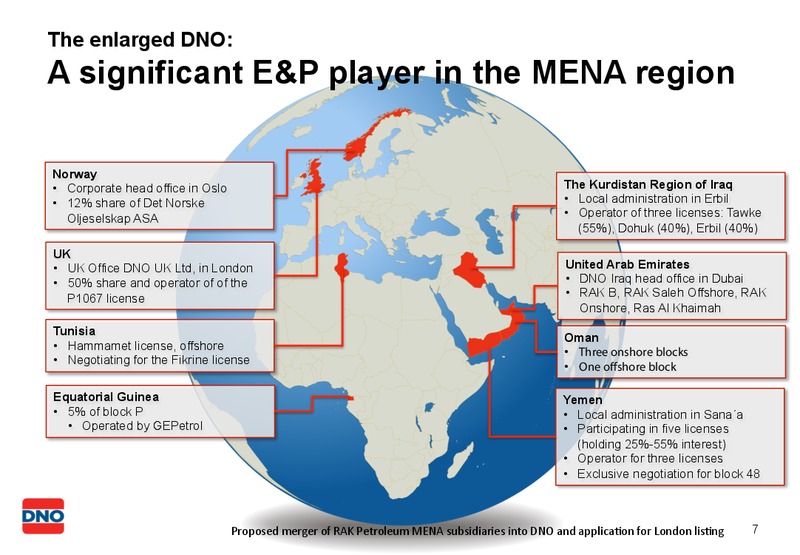 The enlarged DNO:
A significant E&P player in the MENA region

Norway
• Corporate head office in Oslo
• 12% share of Det Norske Oljeselskap ASA

UK
• UK Office DNO UK Ltd, in London
• 50% share and operator of of the P1067 license

Tunisia
• Hammamet license, offshore
• Negotiating for the Fikrine license

Equatorial Guinea
• 5% of block P
• Operated by GEPetrol

The Kurdistan Region of Iraq
• Local administration in Erbil
• Operator of three licenses: Tawke (55%), Dohuk (40%), Erbil (40%)

United Arab Emirates
• DNO Iraq head office in Dubai
• RAK B, RAK Saleh Offshore, RAK Onshore, Ras Al Khaimah

Oman
• Three onshore blocks
• One offshore block

Yemen
• Local administration in Sana´a
• Participating in five licenses (holding 25%-55% interest)
• Operator for three licenses
• Exclusive negotiation for block 48

DNO

Proposed merger of RAK Petroleum MENA subsidiaries into DNO and application for London listing

7